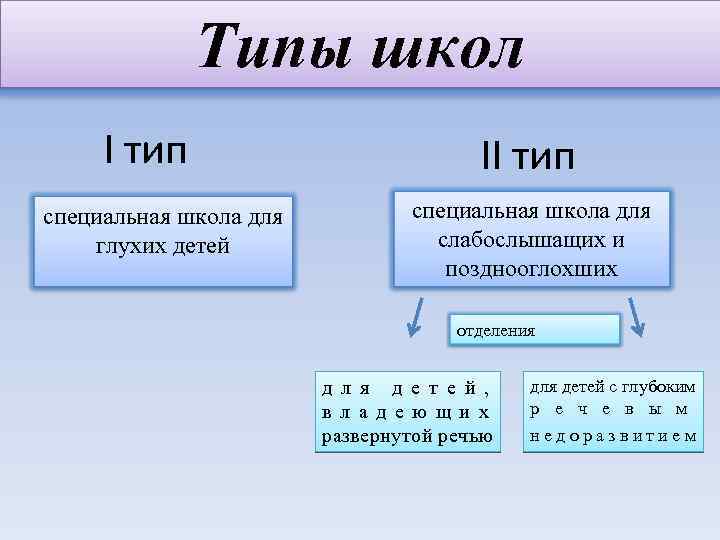 Типы школ

I тип

специальная школа для глухих детей

II тип

специальная школа для слабослышащих и позднооглохших

отделения

для детей, владеющих развернутой речью

для детей с глубоким речевым недоразвитием